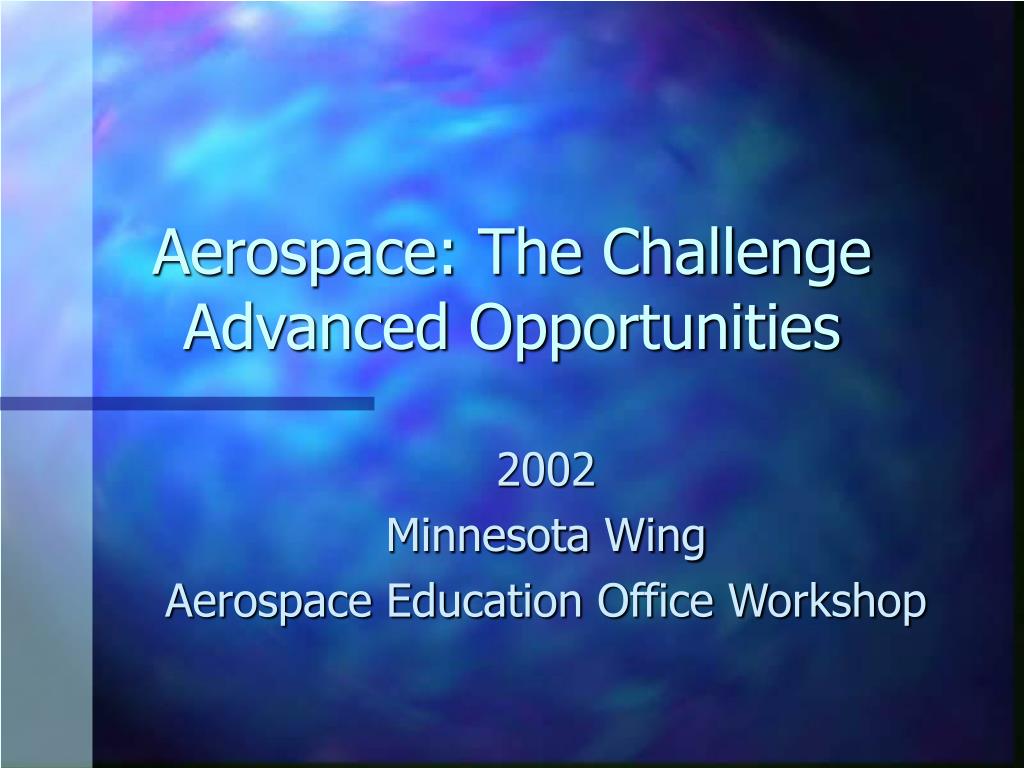 Aerospace: The Challenge
Advanced Opportunities

2002
Minnesota Wing
Aerospace Education Office Workshop